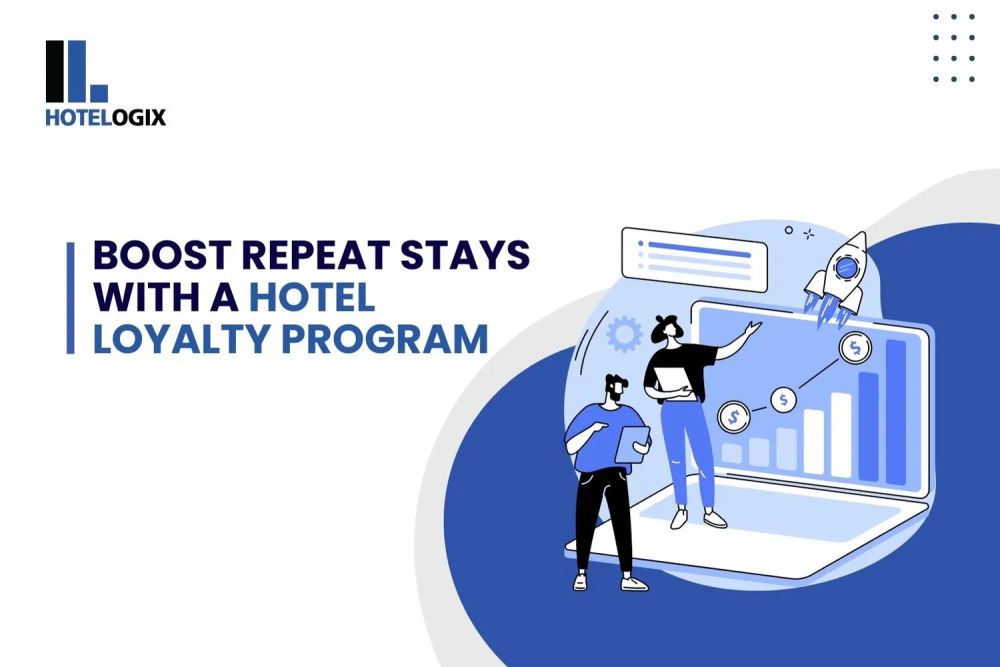 HOTELOGIX

BOOST REPEAT STAYS WITH A HOTEL LOYALTY PROGRAM

$ $ $